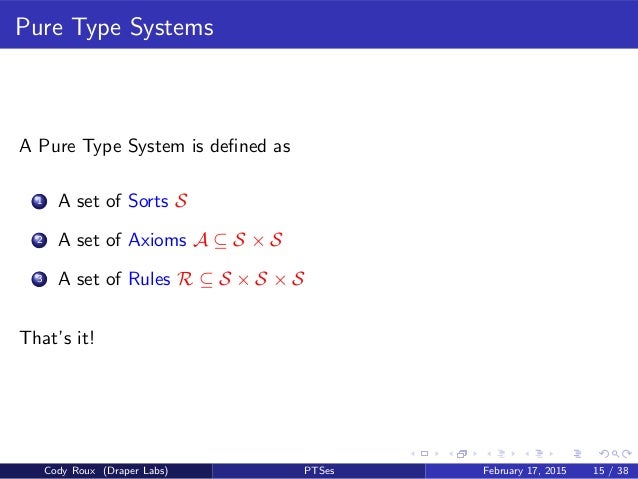 Pure Type Systems

A Pure Type System is defined as

1 A set of Sorts $\mathcal{S}$

2 A set of Axioms $\mathcal{A} \subseteq \mathcal{S} \times \mathcal{S}$

3 A set of Rules $\mathcal{R} \subseteq \mathcal{S} \times \mathcal{S} \times \mathcal{S}$

That's it!

Cody Roux (Draper Labs) PTSes February 17, 2015 15 / 38